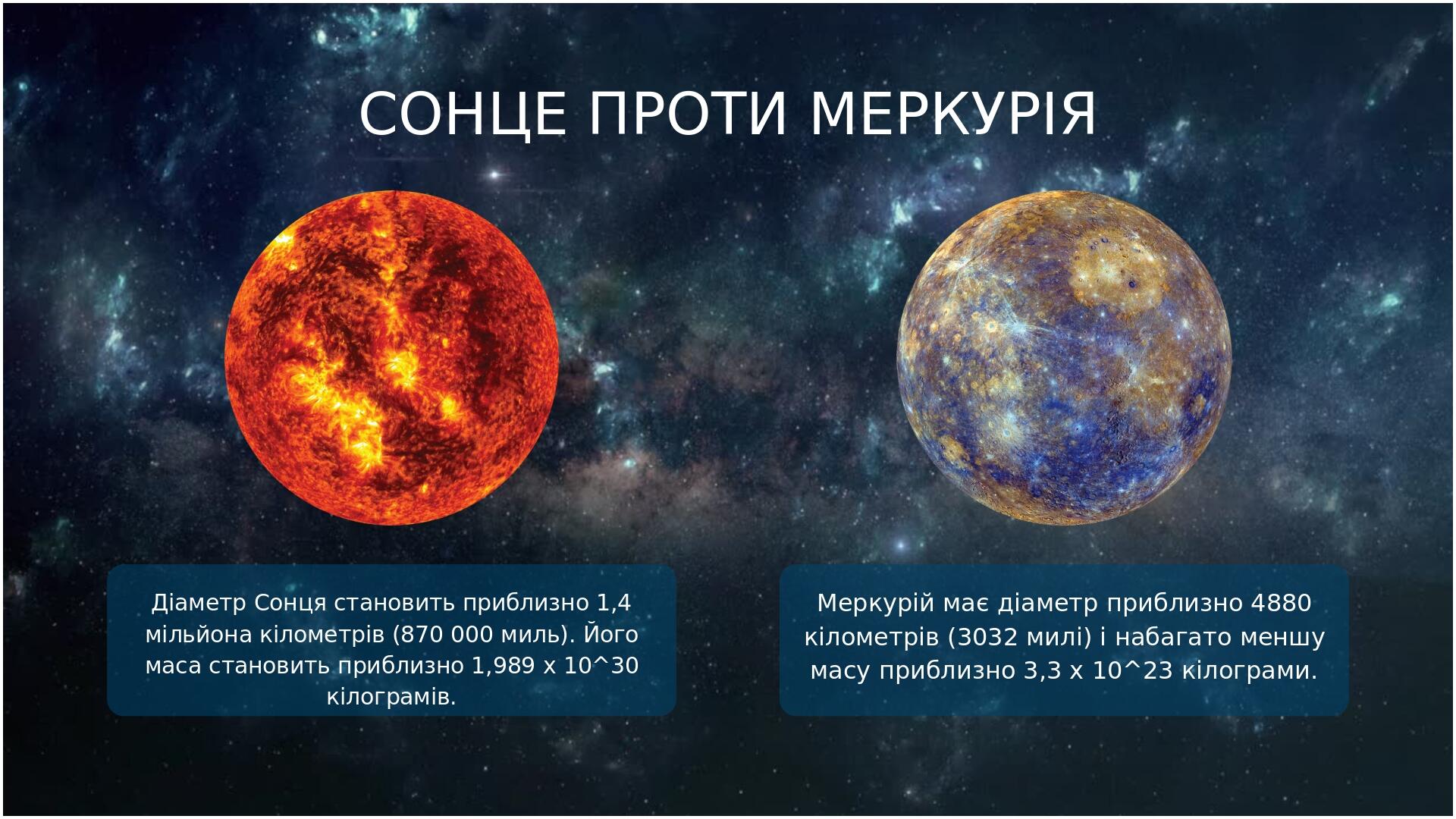 СОНЦЕ ПРОТИ МЕРКУРІЯ

Діаметр Сонця становить приблизно 1,4 мільйона кілометрів (870 000 миль). Його маса становить приблизно 1,989 x 10^30 кілограмів.

Меркурій має діаметр приблизно 4880 кілометрів (3032 милі) і набагато меншу масу приблизно 3,3 x 10^23 кілограми.